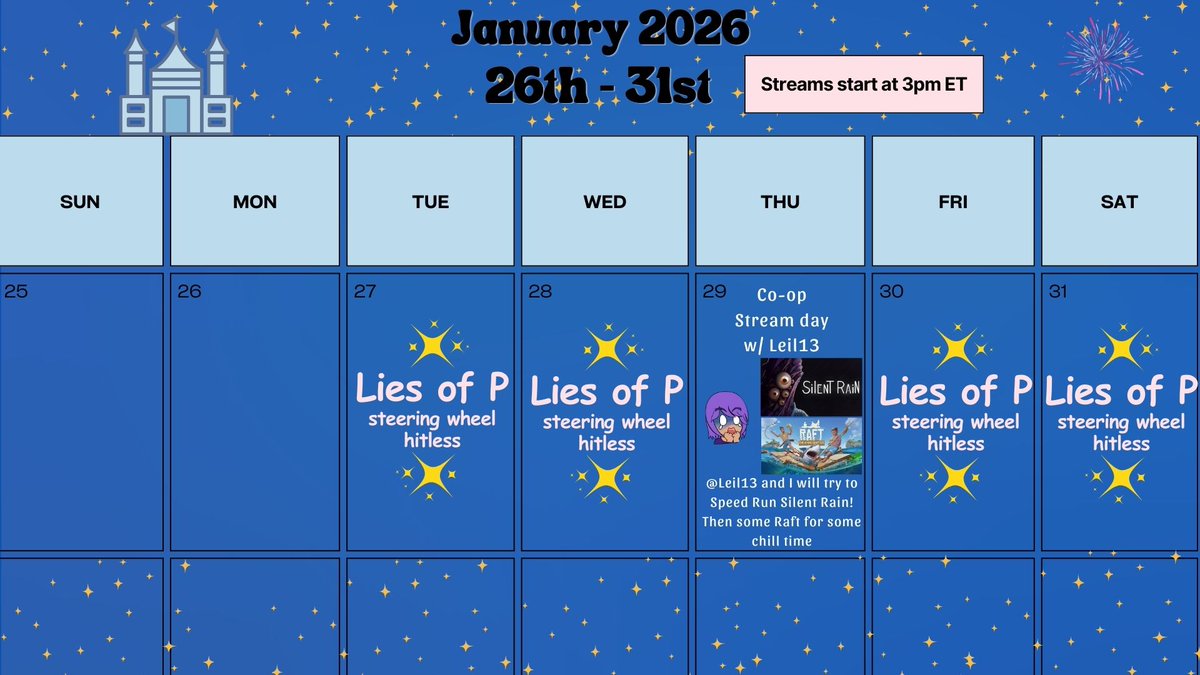 January 2026
26th - 31st

Streams start at 3pm ET

| SUN | MON | TUE | WED | THU | FRI | SAT |
|---|---|---|---|---|---|---|
| 25 | 26 | 27 Lies of P steering wheel hitless | 28 Lies of P steering wheel hitless | 29 Co-op Stream day w/ Leil13 SILENT RAIN RAFT @Leil13 and I will try to Speed Run Silent Rain! Then some Raft for some chill time | 30 Lies of P steering wheel hitless | 31 Lies of P steering wheel hitless |